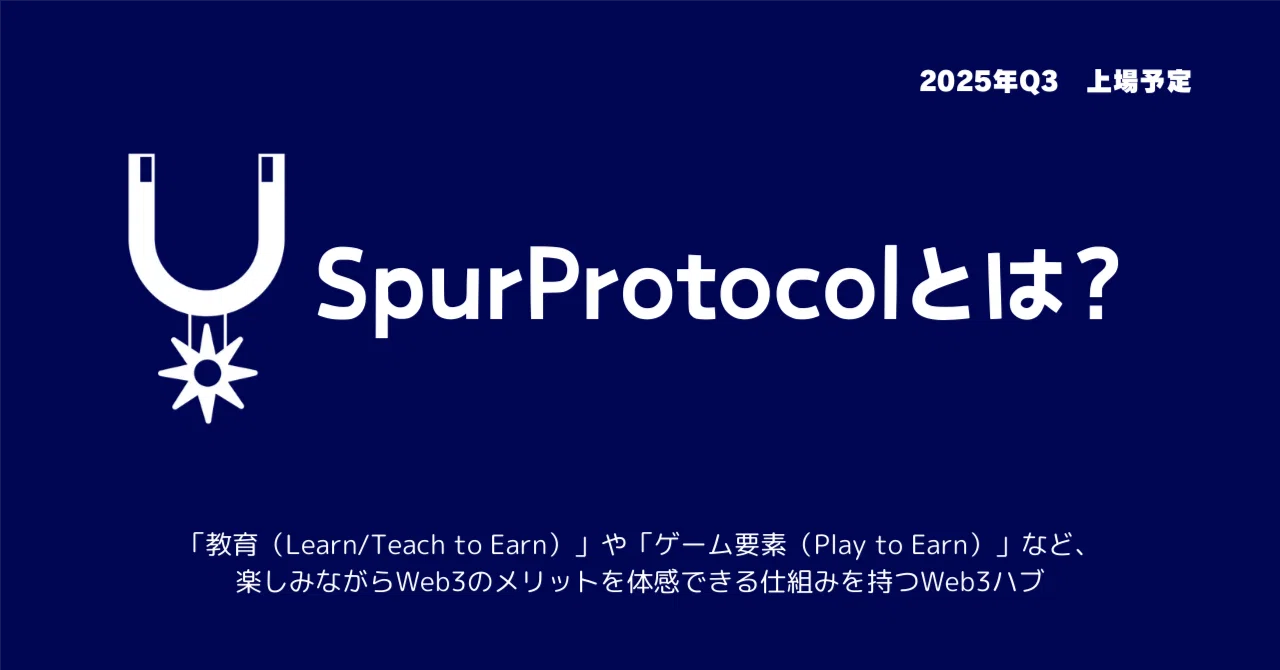 2025年Q3　上場予定

SpurProtocolとは？

「教育（Learn/Teach to Earn）」や「ゲーム要素（Play to Earn）」など、楽しみながらWeb3のメリットを体感できる仕組みを持つWeb3ハブ